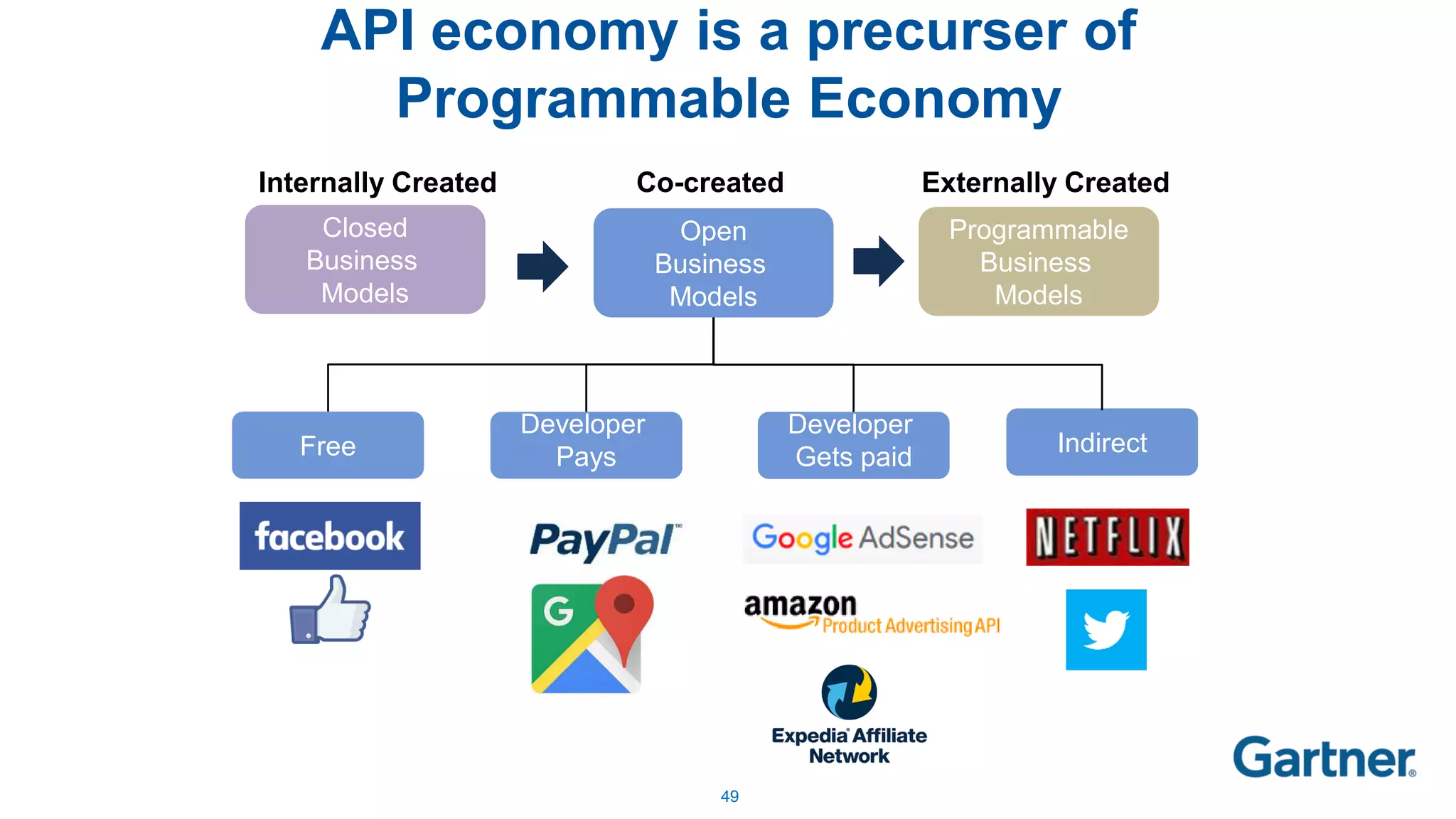 API economy is a precurser of Programmable Economy

Internally Created
Closed Business Models

Co-created
Open Business Models

Externally Created
Programmable Business Models

Free

Developer Pays

Developer Gets paid

Indirect

facebook

PayPal™

G

Google AdSense

amazon Product Advertising API

Expedia Affiliate Network

NETFLIX

Gartner®

49